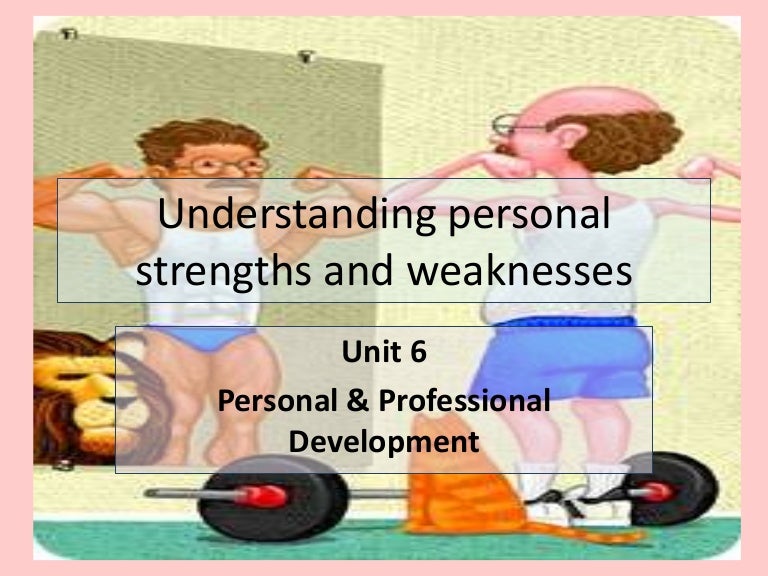 Understanding personal strengths and weaknesses

Unit 6

Personal & Professional Development